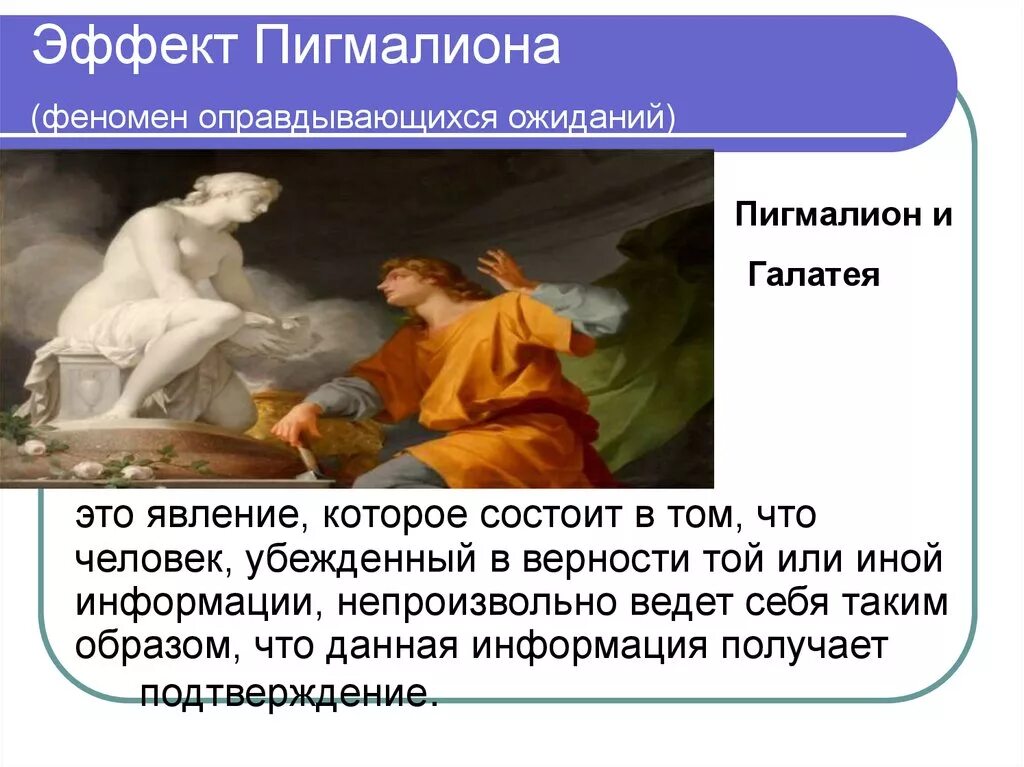 Эффект Пигмалиона

(феномен оправдывающихся ожиданий)

Пигмалион и Галатея

это явление, которое состоит в том, что человек, убежденный в верности той или иной информации, непроизвольно ведет себя таким образом, что данная информация получает подтверждение.